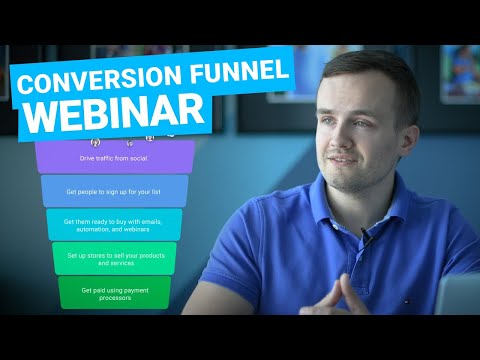 CONVERSION FUNNEL
WEBINAR

Drive traffic from social

Get people to sign up for your list

Get them ready to buy with emails, automation, and webinars

Set up stores to sell your products and services

Get paid using payment processors